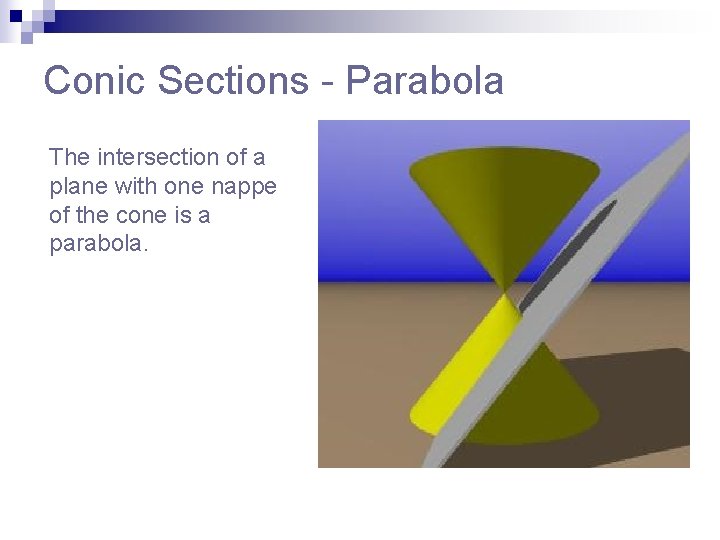 Conic Sections - Parabola

The intersection of a plane with one nappe of the cone is a parabola.